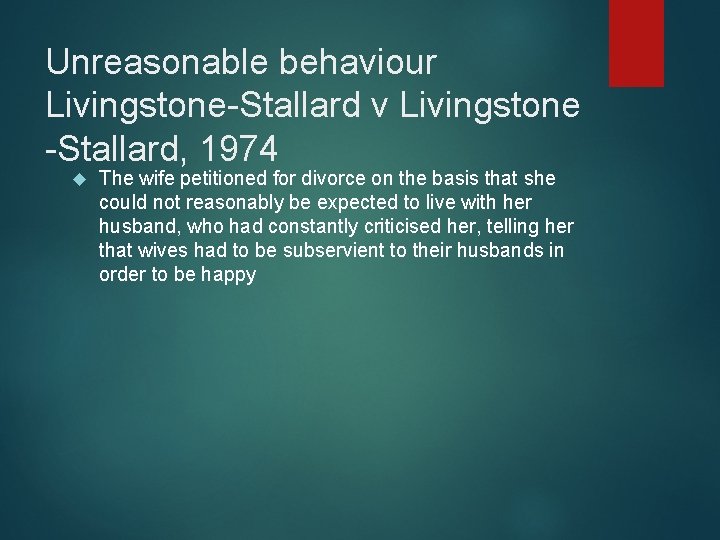 Unreasonable behaviour Livingstone-Stallard v Livingstone -Stallard, 1974

The wife petitioned for divorce on the basis that she could not reasonably be expected to live with her husband, who had constantly criticised her, telling her that wives had to be subservient to their husbands in order to be happy